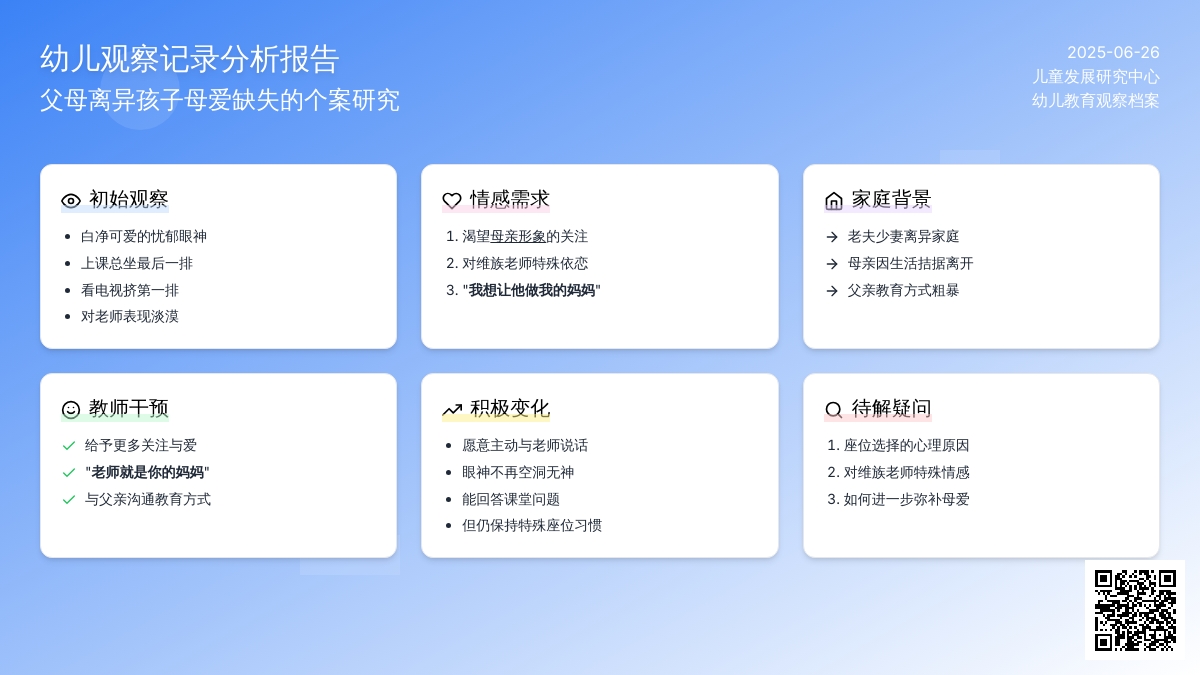 幼儿观察记录分析报告
父母离异孩子母爱缺失的个案研究

2025-06-26
儿童发展研究中心
幼儿教育观察档案

初始观察
- 白净可爱的忧郁眼神
- 上课总坐最后一排
- 看电视挤第一排
- 对老师表现淡漠

情感需求
1. 渴望母亲形象的关注
2. 对维族老师特殊依恋
3. "我想让他做我的妈妈"

家庭背景
→ 老夫少妻离异家庭
→ 母亲因生活拮据离开
→ 父亲教育方式粗暴

教师干预
✓ 给予更多关注与爱
✓ "老师就是你的妈妈"
✓ 与父亲沟通教育方式

积极变化
- 愿意主动与老师说话
- 眼神不再空洞无神
- 能回答课堂问题
- 但仍保持特殊座位习惯

待解疑问
1. 座位选择的心理原因
2. 对维族老师特殊情感
3. 如何进一步弥补母爱